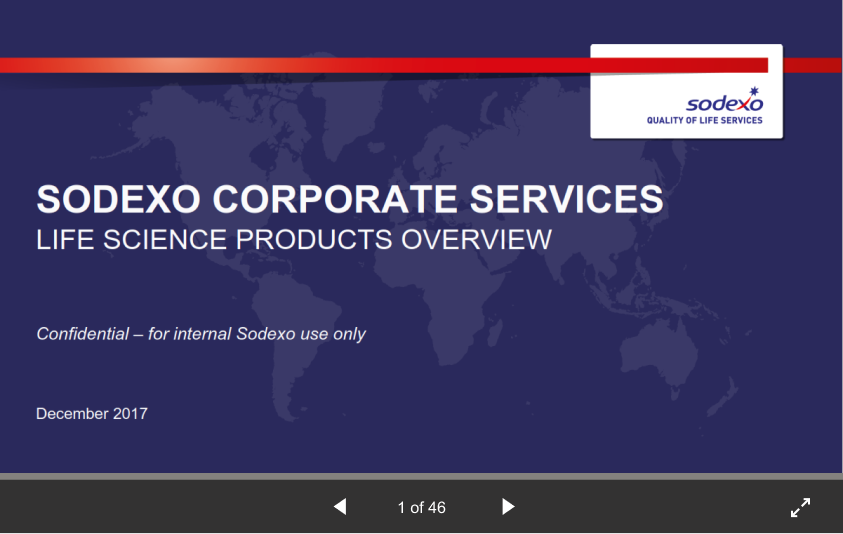 sodexo
QUALITY OF LIFE SERVICES

SODEXO CORPORATE SERVICES
LIFE SCIENCE PRODUCTS OVERVIEW

Confidential – for internal Sodexo use only

December 2017

1 of 46